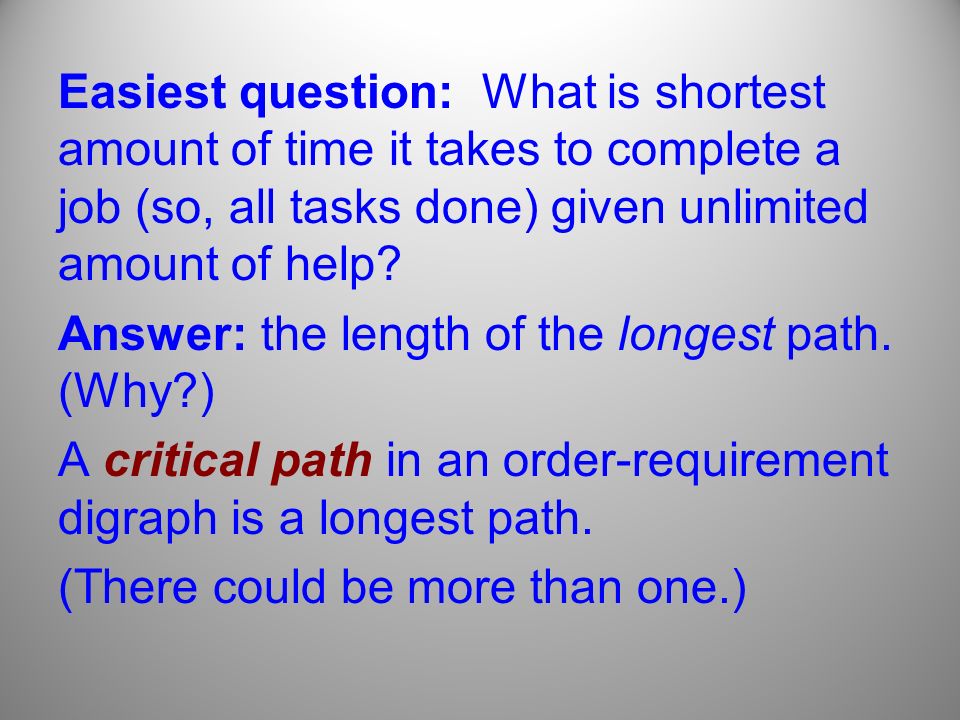 Easiest question: What is shortest amount of time it takes to complete a job (so, all tasks done) given unlimited amount of help?

Answer: the length of the longest path. (Why?)

A critical path in an order-requirement digraph is a longest path.

(There could be more than one.)